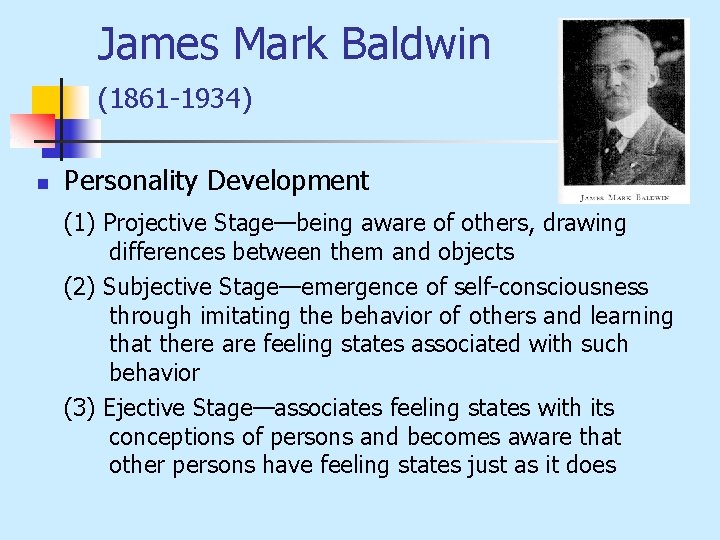 James Mark Baldwin

(1861-1934)

JAMES MARK BALDWIN

Personality Development

(1) Projective Stage—being aware of others, drawing differences between them and objects

(2) Subjective Stage—emergence of self-consciousness through imitating the behavior of others and learning that there are feeling states associated with such behavior

(3) Ejective Stage—associates feeling states with its conceptions of persons and becomes aware that other persons have feeling states just as it does